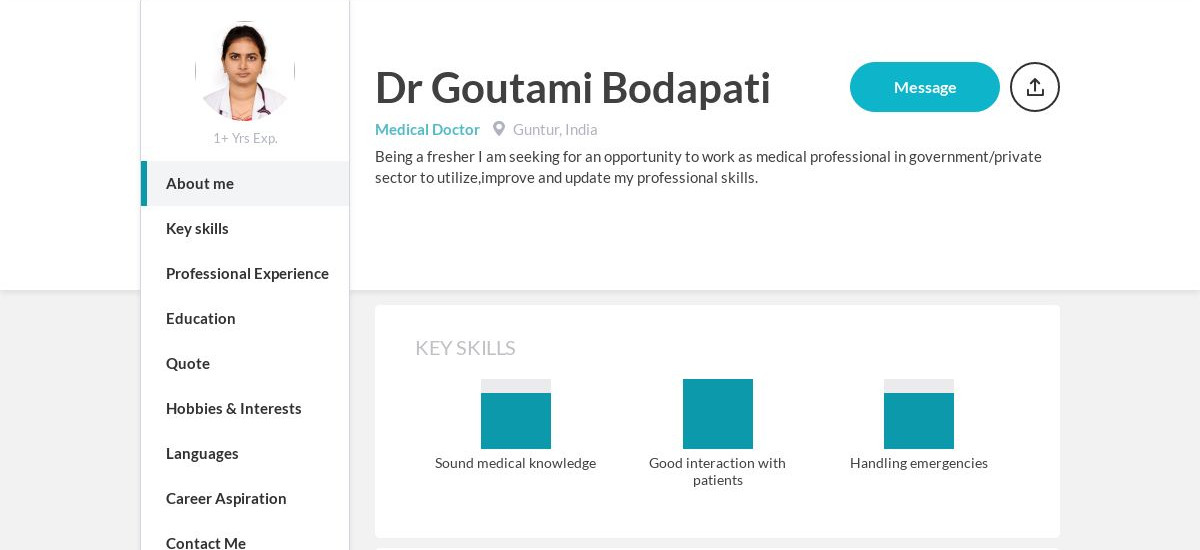 1+ Yrs Exp.

About me

Key skills

Professional Experience

Education

Quote

Hobbies & Interests

Languages

Career Aspiration

Contact Me

Dr Goutami Bodapati

Message

Medical Doctor Guntur, India

Being a fresher I am seeking for an opportunity to work as medical professional in government/private sector to utilize,improve and update my professional skills.

KEY SKILLS

Sound medical knowledge

Good interaction with patients

Handling emergencies